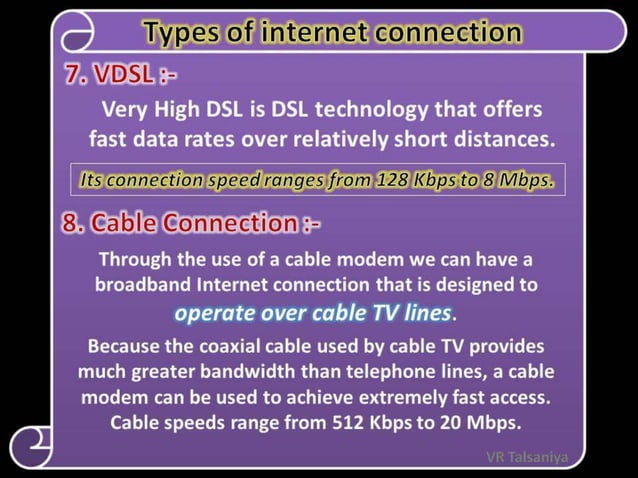 Types of internet connection

7. VDSL :-

Very High DSL is DSL technology that offers fast data rates over relatively short distances.

Its connection speed ranges from 128 Kbps to 8 Mbps.

8. Cable Connection :-

Through the use of a cable modem we can have a broadband Internet connection that is designed to operate over cable TV lines.

Because the coaxial cable used by cable TV provides much greater bandwidth than telephone lines, a cable modem can be used to achieve extremely fast access. Cable speeds range from 512 Kbps to 20 Mbps.

VR Talsaniya